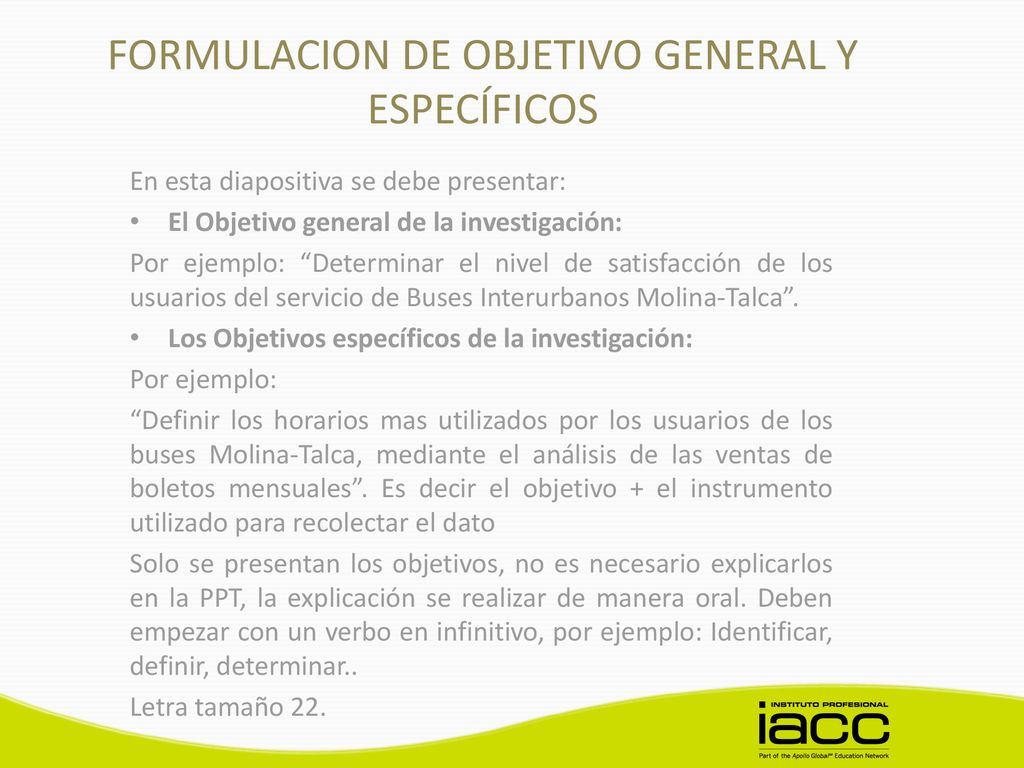 FORMULACION DE OBJETIVO GENERAL Y ESPECÍFICOS

En esta diapositiva se debe presentar:

• El Objetivo general de la investigación:

Por ejemplo: “Determinar el nivel de satisfacción de los usuarios del servicio de Buses Interurbanos Molina-Talca”.

• Los Objetivos específicos de la investigación:

Por ejemplo:

“Definir los horarios mas utilizados por los usuarios de los buses Molina-Talca, mediante el análisis de las ventas de boletos mensuales”. Es decir el objetivo + el instrumento utilizado para recolectar el dato

Solo se presentan los objetivos, no es necesario explicarlos en la PPT, la explicación se realizar de manera oral. Deben empezar con un verbo en infinitivo, por ejemplo: Identificar, definir, determinar..

Letra tamaño 22.

INSTITUTO PROFESIONAL
iacc
Part of the Apollo Global℠ Education Network